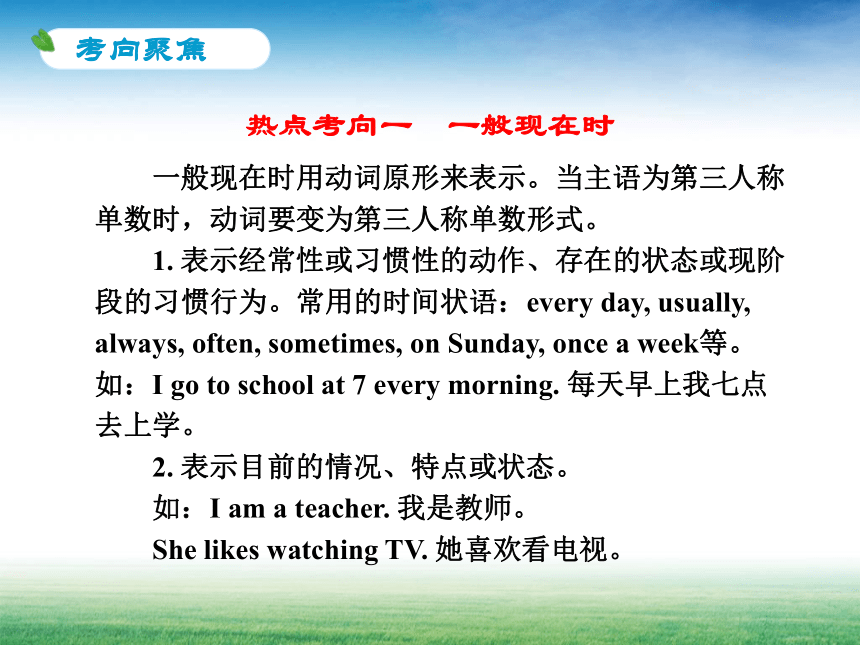 考向聚焦

热点考向一　一般现在时

一般现在时用动词原形来表示。当主语为第三人称单数时，动词要变为第三人称单数形式。

1. 表示经常性或习惯性的动作、存在的状态或现阶段的习惯行为。常用的时间状语：every day, usually, always, often, sometimes, on Sunday, once a week等。如：I go to school at 7 every morning. 每天早上我七点去上学。

2. 表示目前的情况、特点或状态。

如：I am a teacher. 我是教师。

She likes watching TV. 她喜欢看电视。